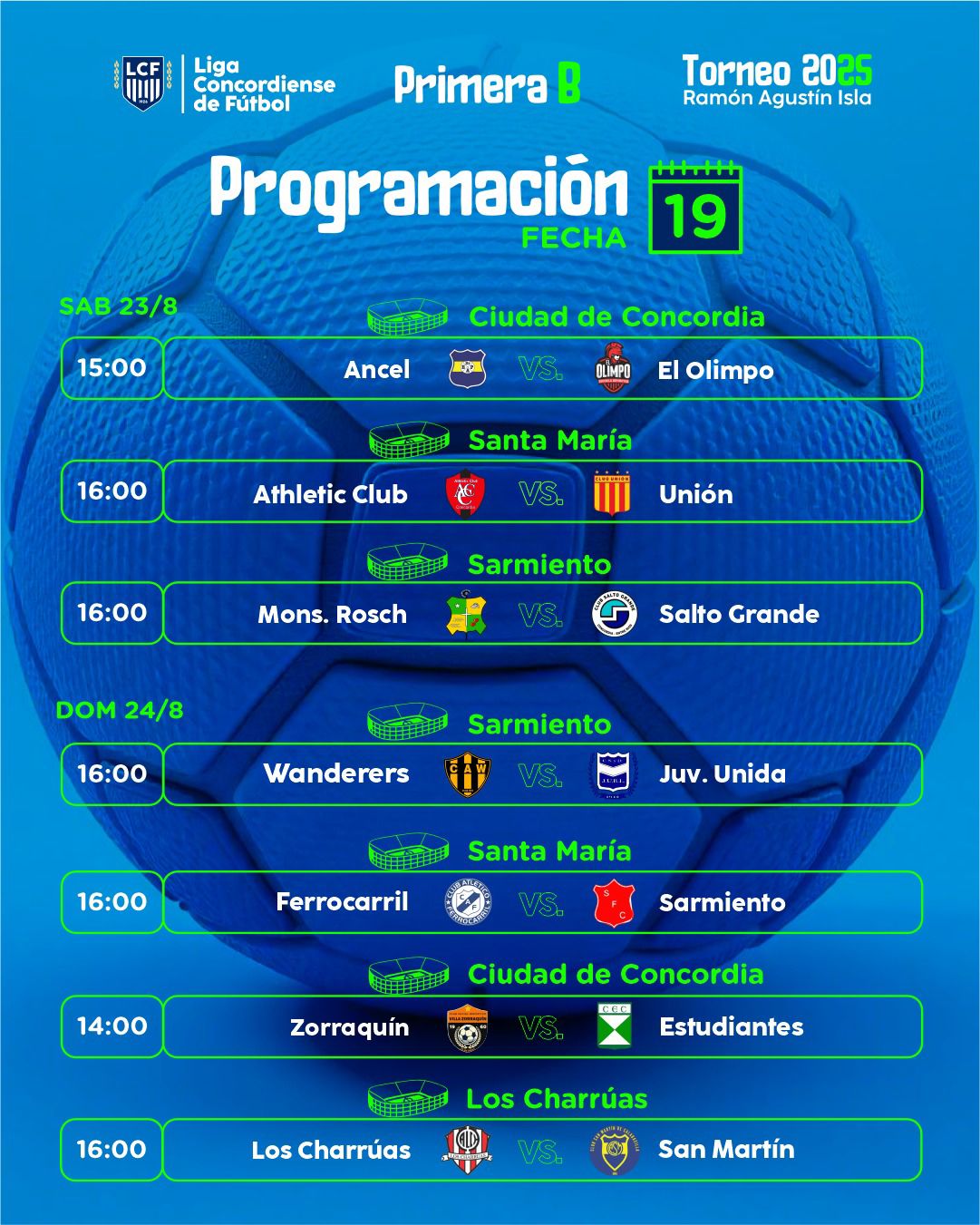 LCF Liga Concordiense de Fútbol

Primera B

Torneo 2025
Ramón Agustín Isla

Programación
FECHA 19

SAB 23/8

Ciudad de Concordia
15:00 Ancel VS. El Olimpo

Santa María
16:00 Athletic Club VS. Unión

Sarmiento
16:00 Mons. Rosch VS. Salto Grande

DOM 24/8

Sarmiento
16:00 Wanderers VS. Juv. Unida

Santa María
16:00 Ferrocarril VS. Sarmiento

Ciudad de Concordia
14:00 Zorraquín VS. Estudiantes

Los Charrúas
16:00 Los Charrúas VS. San Martín